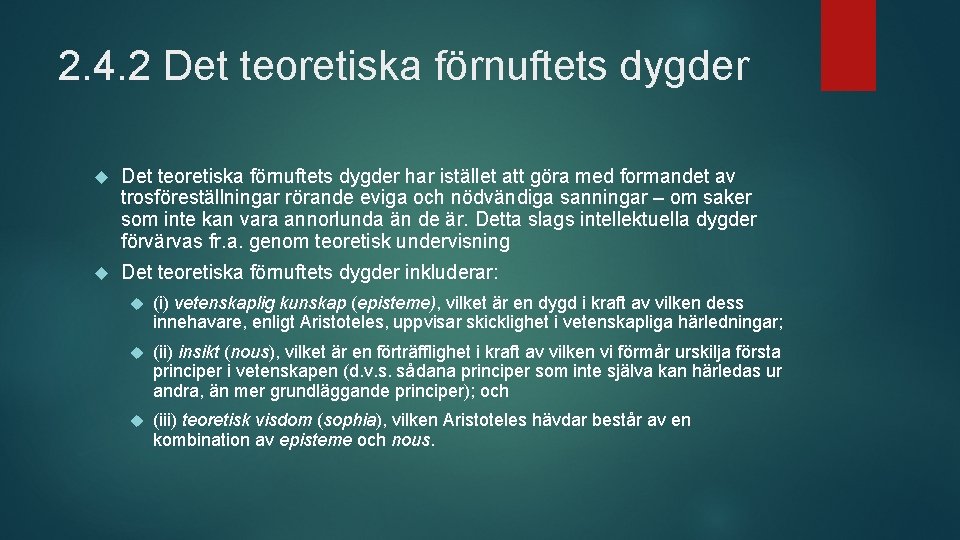 2.4.2 Det teoretiska förnuftets dygder

Det teoretiska förnuftets dygder har istället att göra med formandet av trosföreställningar rörande eviga och nödvändiga sanningar – om saker som inte kan vara annorlunda än de är. Detta slags intellektuella dygder förvärvas fr.a. genom teoretisk undervisning

Det teoretiska förnuftets dygder inkluderar:

(i) vetenskaplig kunskap (episteme), vilket är en dygd i kraft av vilken dess innehavare, enligt Aristoteles, uppvisar skicklighet i vetenskapliga härledningar;

(ii) insikt (nous), vilket är en förträfflighet i kraft av vilken vi förmår urskilja första principer i vetenskapen (d.v.s. sådana principer som inte själva kan härledas ur andra, än mer grundläggande principer); och

(iii) teoretisk visdom (sophia), vilken Aristoteles hävdar består av en kombination av episteme och nous.